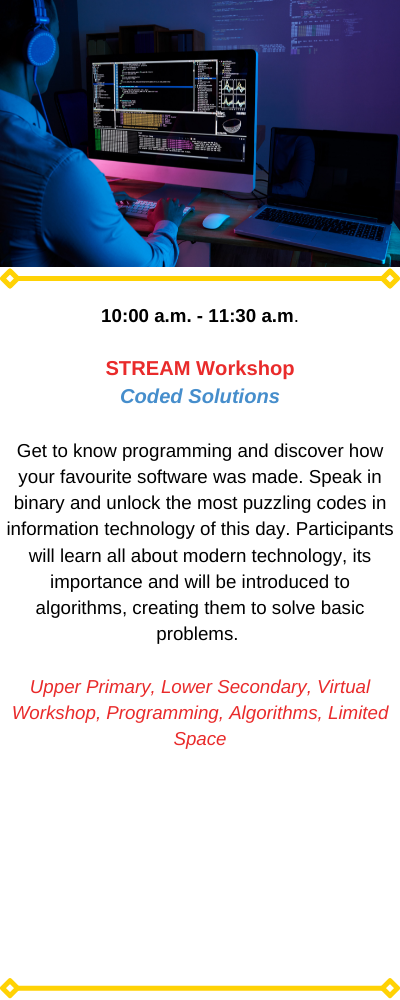 10:00 a.m. - 11:30 a.m.

STREAM Workshop
Coded Solutions

Get to know programming and discover how your favourite software was made. Speak in binary and unlock the most puzzling codes in information technology of this day. Participants will learn all about modern technology, its importance and will be introduced to algorithms, creating them to solve basic problems.

Upper Primary, Lower Secondary, Virtual Workshop, Programming, Algorithms, Limited Space